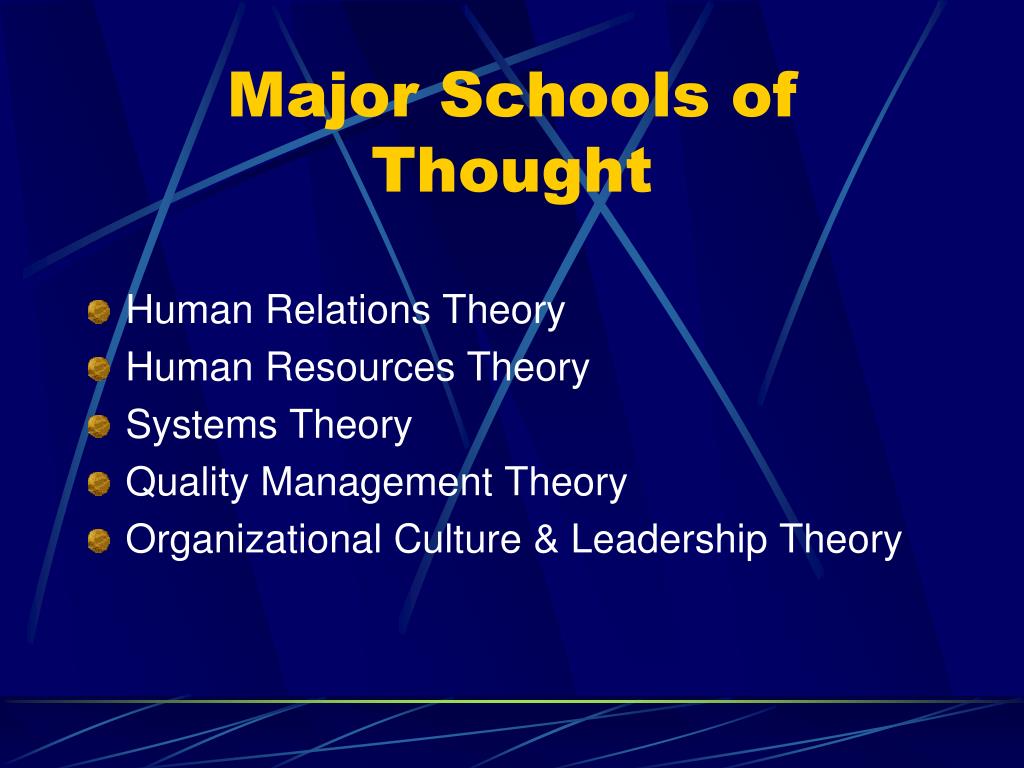 Major Schools of Thought

Human Relations Theory
Human Resources Theory
Systems Theory
Quality Management Theory
Organizational Culture & Leadership Theory